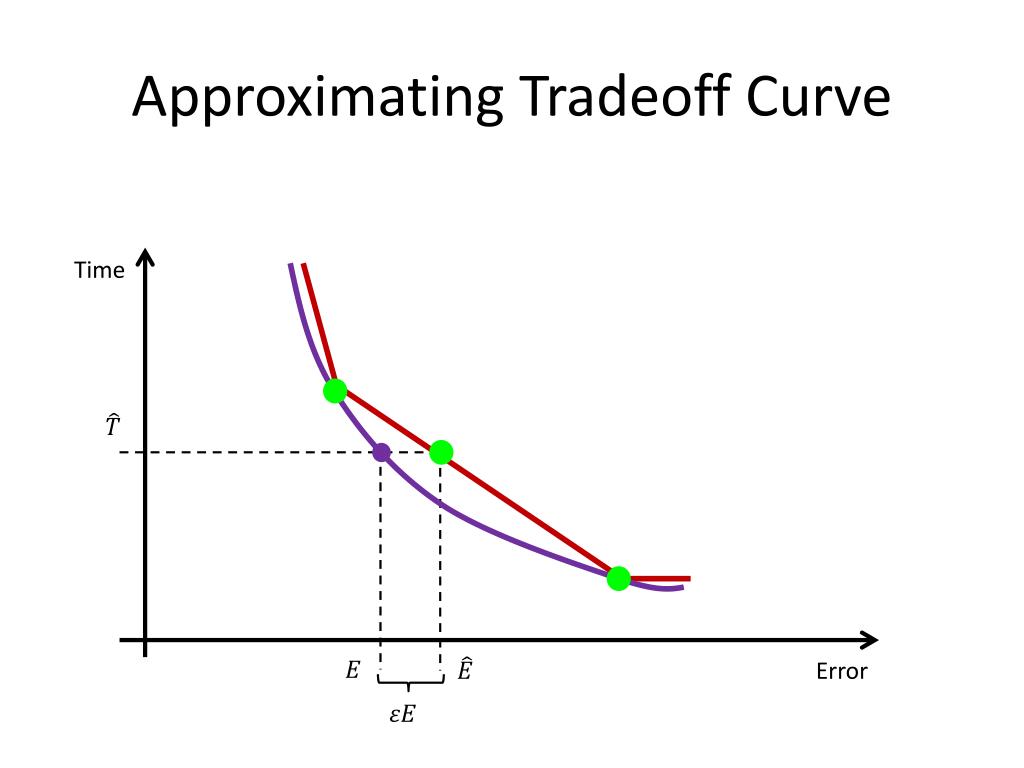 Approximating Tradeoff Curve

Time

$\hat{T}$

$E$

$\hat{E}$

Error

$\varepsilon E$